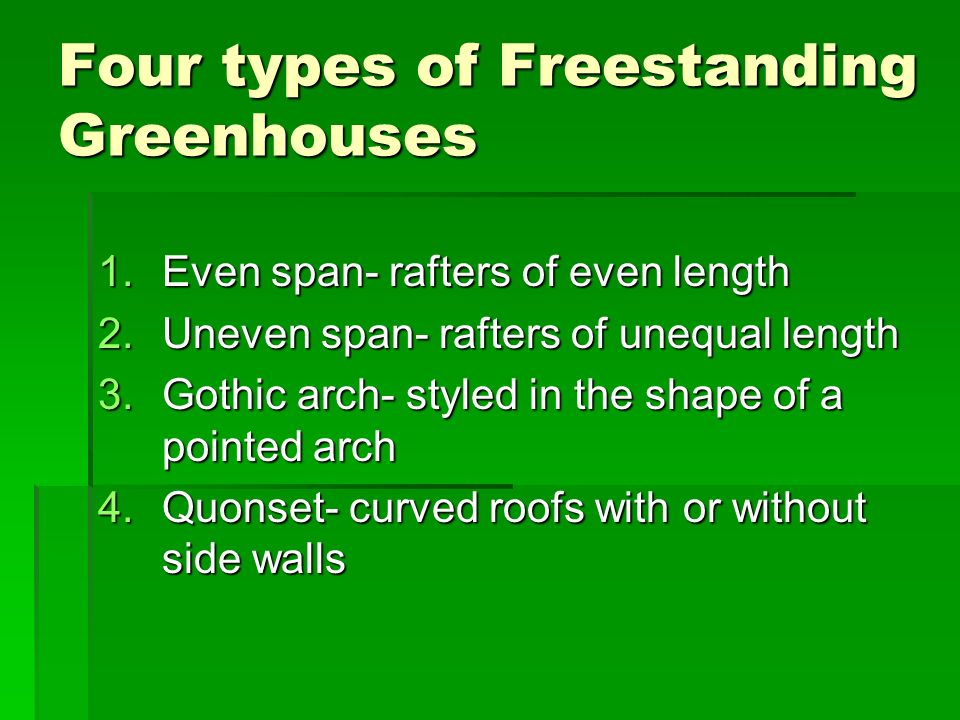 Four types of Freestanding Greenhouses

1. Even span- rafters of even length
2. Uneven span- rafters of unequal length
3. Gothic arch- styled in the shape of a pointed arch
4. Quonset- curved roofs with or without side walls